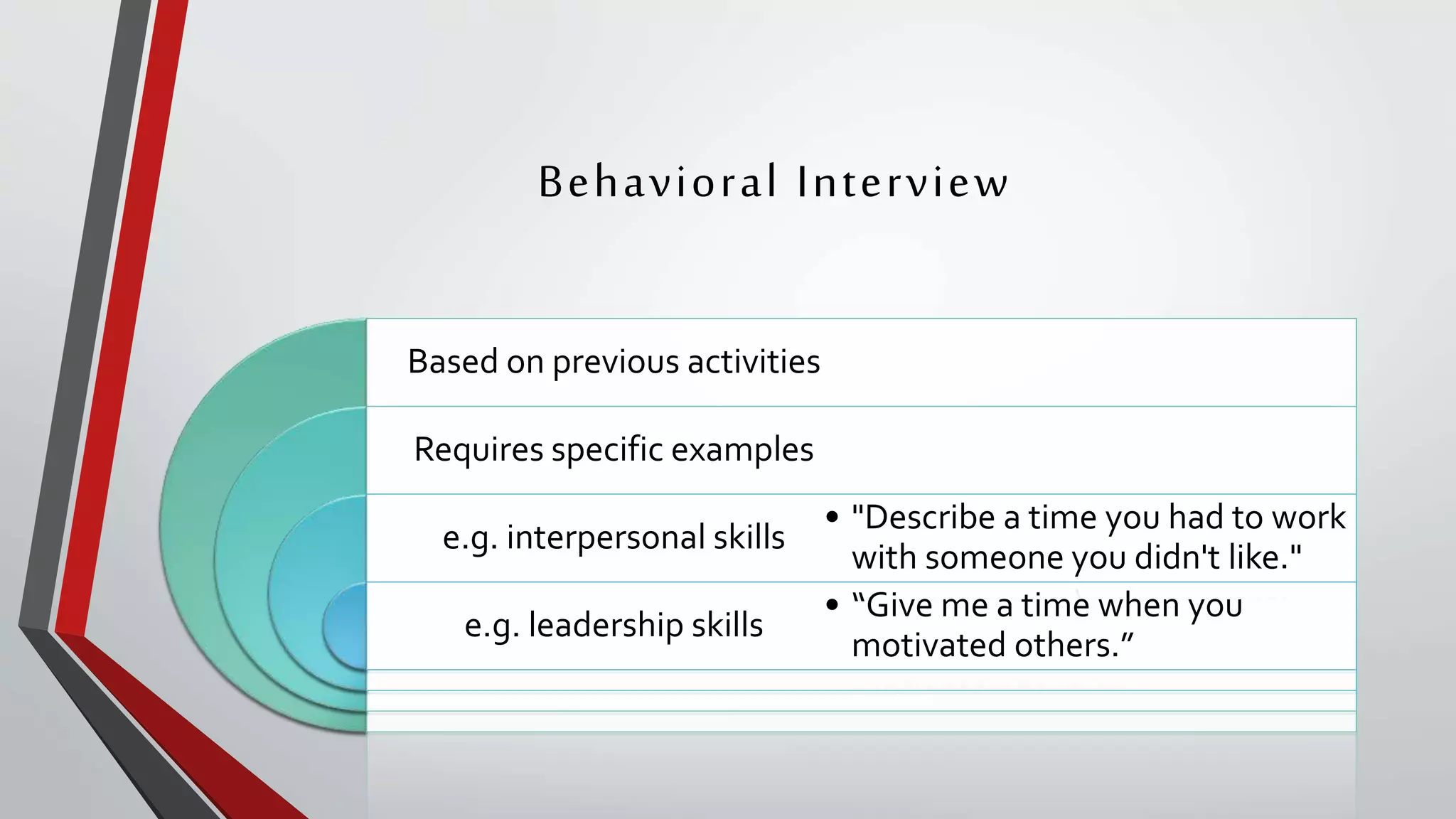 Behavioral Interview

Based on previous activities

Requires specific examples

e.g. interpersonal skills

• "Describe a time you had to work with someone you didn't like."

e.g. leadership skills

• “Give me a time when you motivated others.”